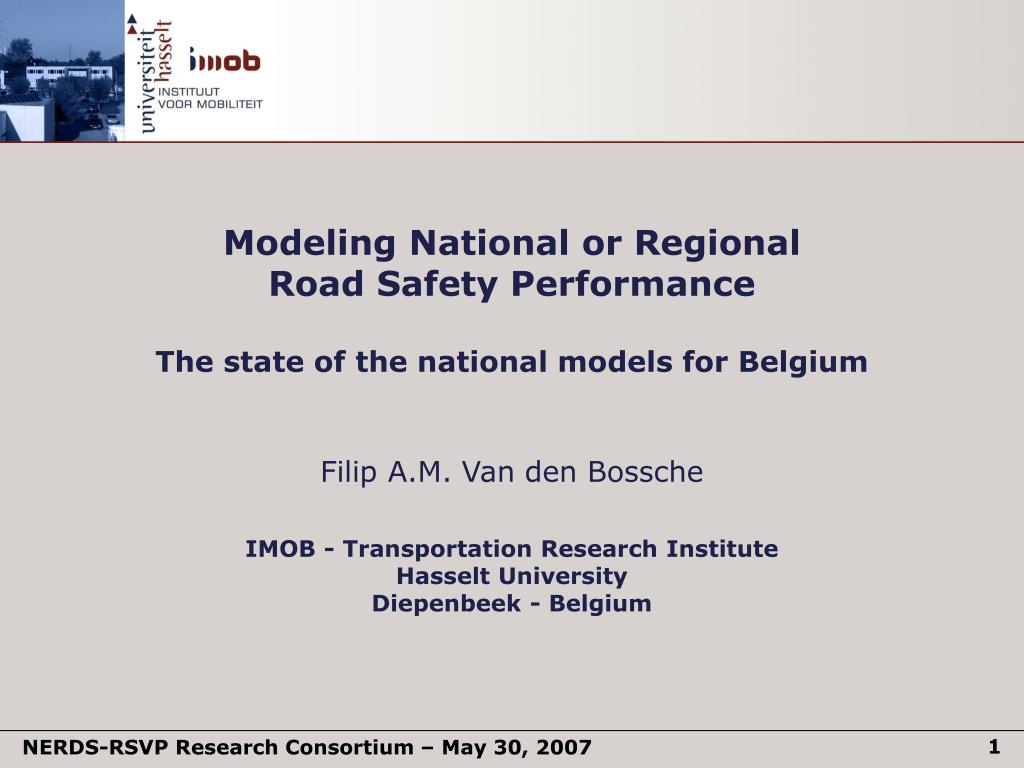 universiteit hasselt

imob
INSTITUUT
VOOR MOBILITEIT

Modeling National or Regional
Road Safety Performance

The state of the national models for Belgium

Filip A.M. Van den Bossche

IMOB - Transportation Research Institute
Hasselt University
Diepenbeek - Belgium

NERDS-RSVP Research Consortium – May 30, 2007

1